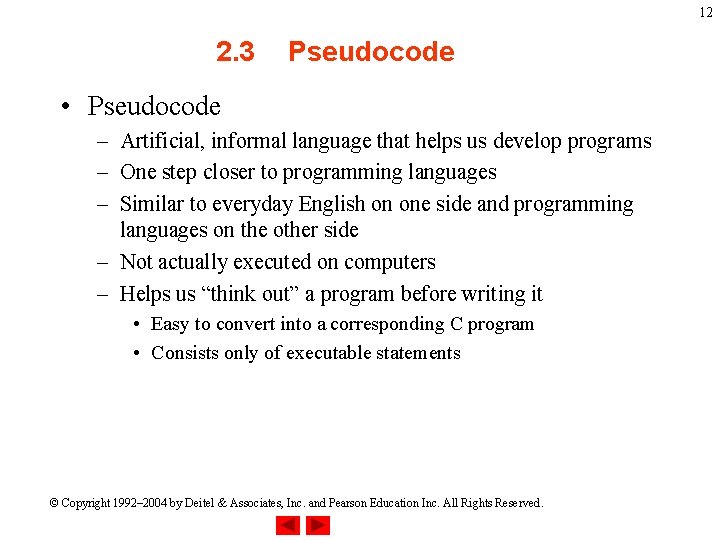 12

2.3 Pseudocode

• Pseudocode
– Artificial, informal language that helps us develop programs
– One step closer to programming languages
– Similar to everyday English on one side and programming languages on the other side
– Not actually executed on computers
– Helps us “think out” a program before writing it
• Easy to convert into a corresponding C program
• Consists only of executable statements

© Copyright 1992–2004 by Deitel & Associates, Inc. and Pearson Education Inc. All Rights Reserved.